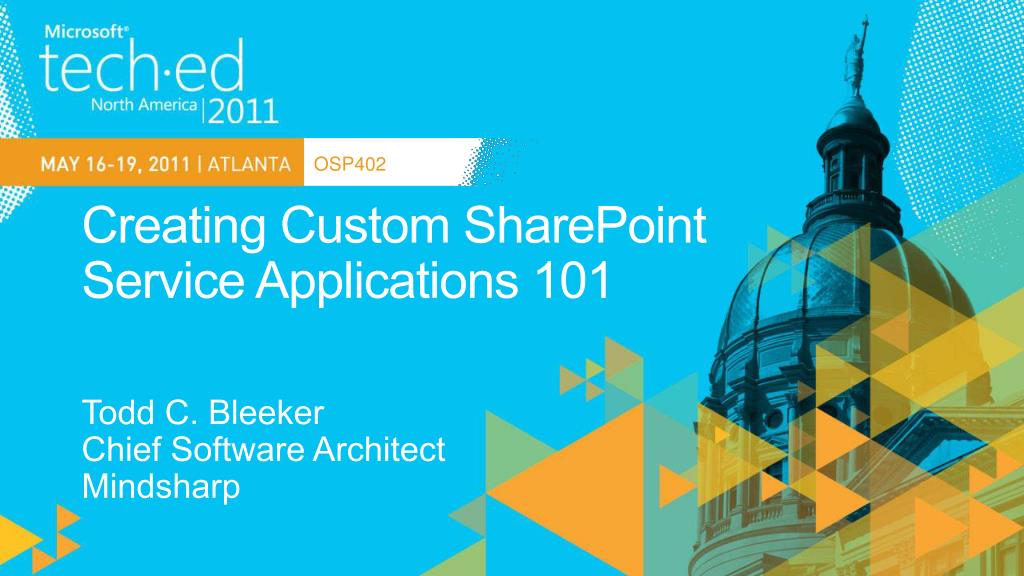 Microsoft®
tech·ed
North America | 2011

MAY 16-19, 2011 | ATLANTA OSP402

Creating Custom SharePoint Service Applications 101

Todd C. Bleeker
Chief Software Architect
Mindsharp